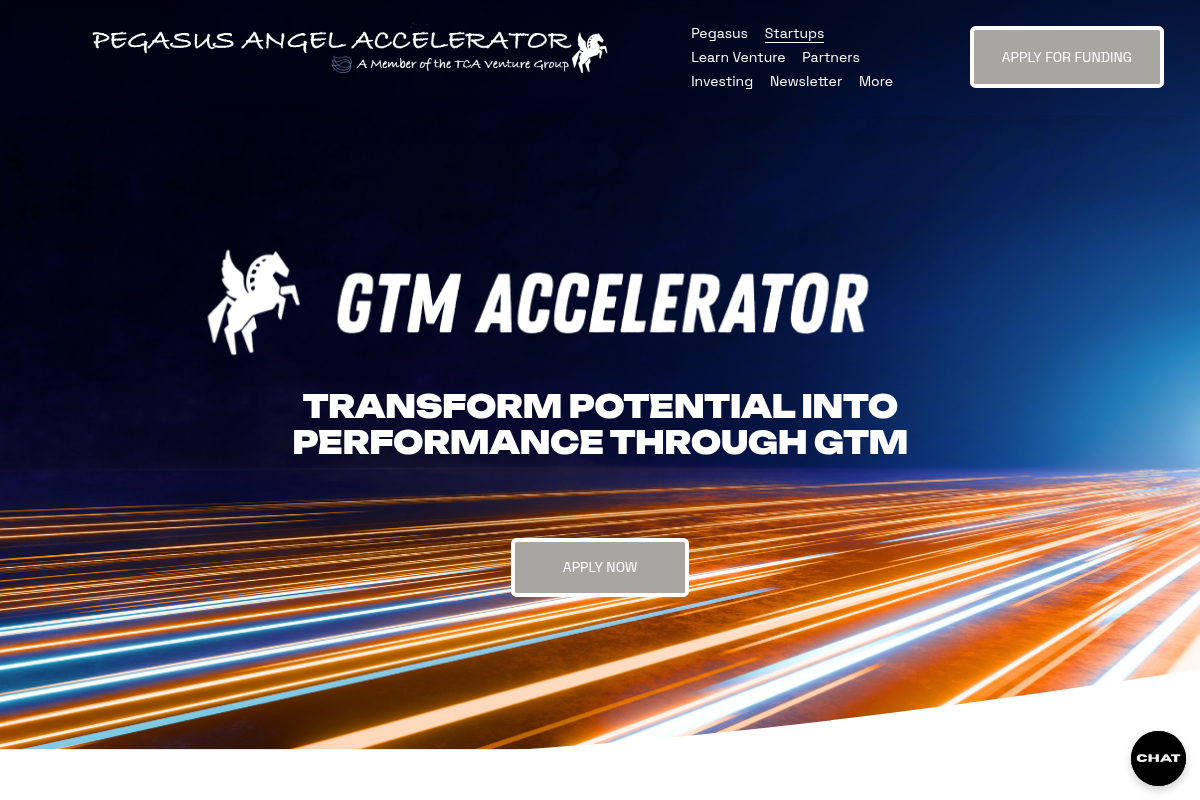 PEGASUS ANGEL ACCELERATOR
A Member of the TCA Venture Group

Pegasus Startups
Learn Venture Partners
Investing Newsletter More

APPLY FOR FUNDING

GTM ACCELERATOR

TRANSFORM POTENTIAL INTO PERFORMANCE THROUGH GTM

APPLY NOW

CHAT